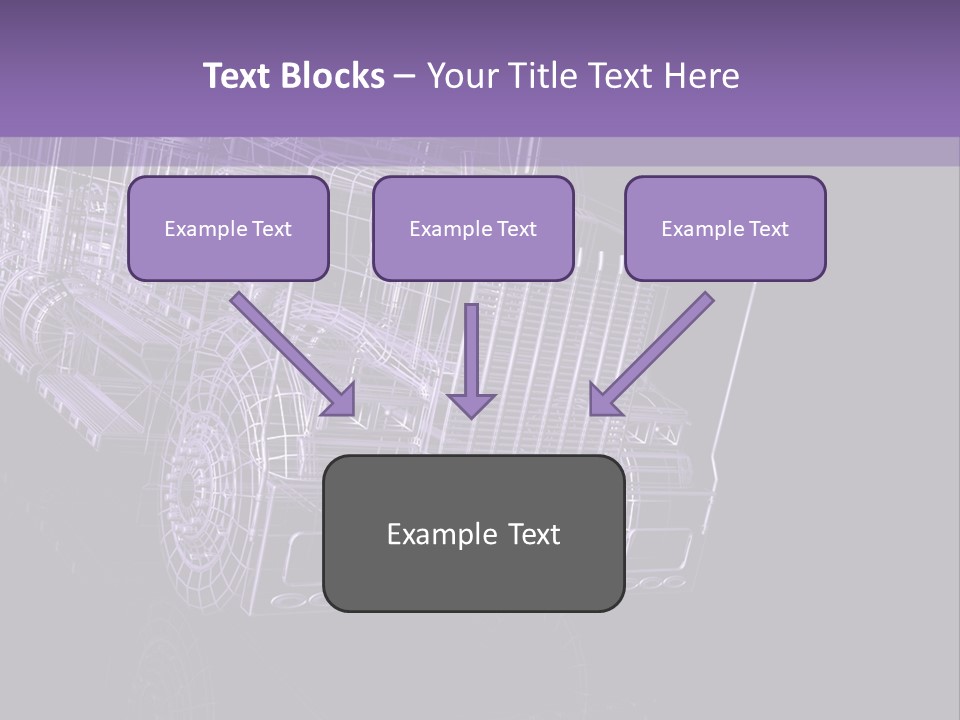 Text Blocks – Your Title Text Here

Example Text

Example Text

Example Text

Example Text